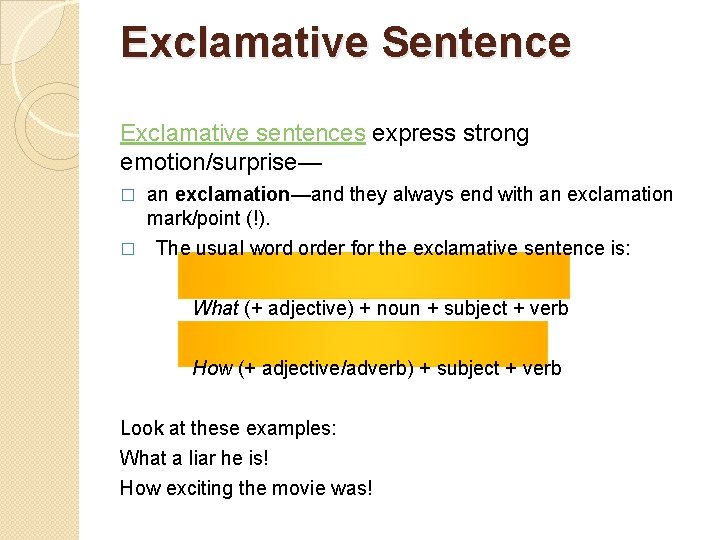 Exclamative Sentence

Exclamative sentences express strong emotion/surprise—

□ an exclamation—and they always end with an exclamation mark/point (!).

□ The usual word order for the exclamative sentence is:

What (+ adjective) + noun + subject + verb

How (+ adjective/adverb) + subject + verb

Look at these examples:

What a liar he is!

How exciting the movie was!